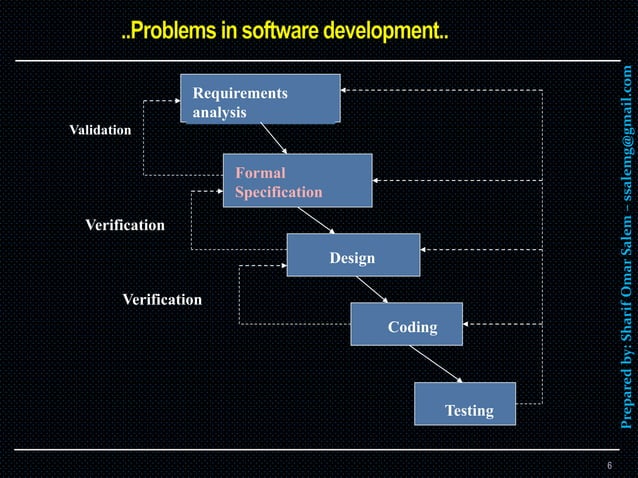 ..Problems in software development..

Requirements analysis

Validation

Formal Specification

Verification

Design

Verification

Coding

Testing

Prepared by: Sharif Omar Salem – ssalemg@gmail.com

6